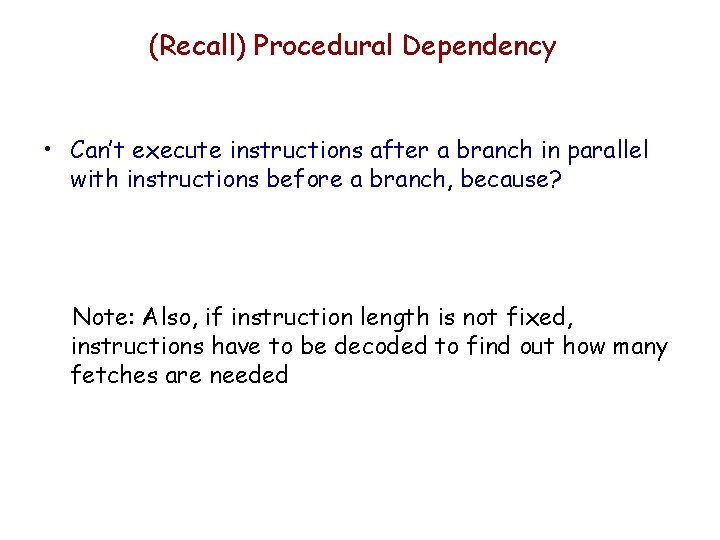 (Recall) Procedural Dependency

• Can't execute instructions after a branch in parallel with instructions before a branch, because?

Note: Also, if instruction length is not fixed, instructions have to be decoded to find out how many fetches are needed